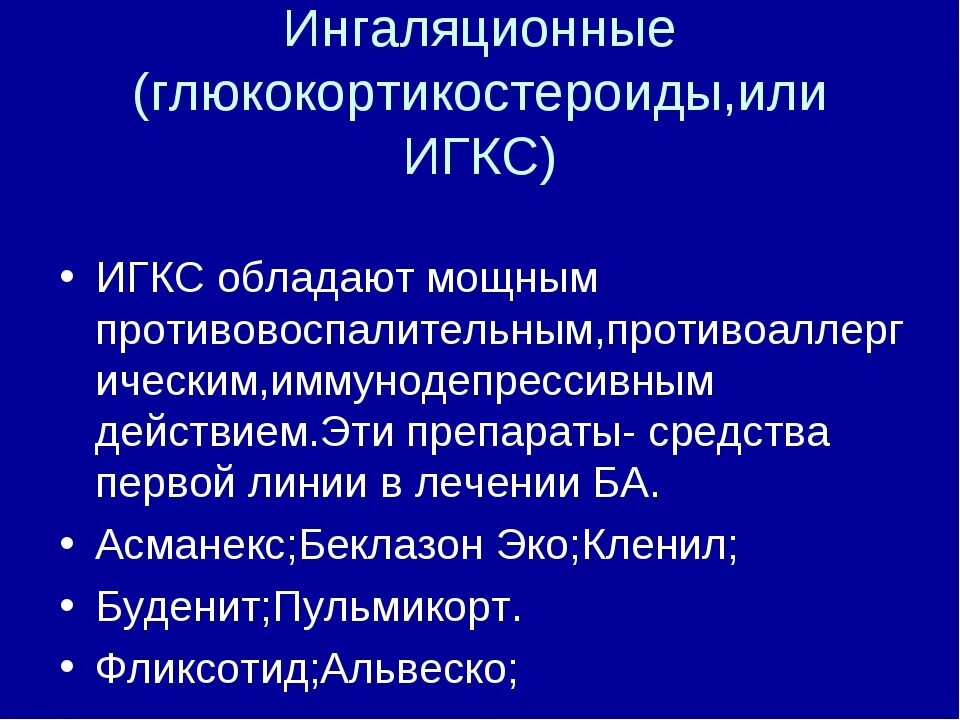 Ингаляционные (глюкокортикостероиды,или ИГКС)

• ИГКС обладают мощным противовоспалительным,противоаллергическим,иммунодепрессивным действием.Эти препараты- средства первой линии в лечении БА.
• Асманекс;Беклазон Эко;Кленил;
• Буденит;Пульмикорт.
• Фликсотид;Альвеско;